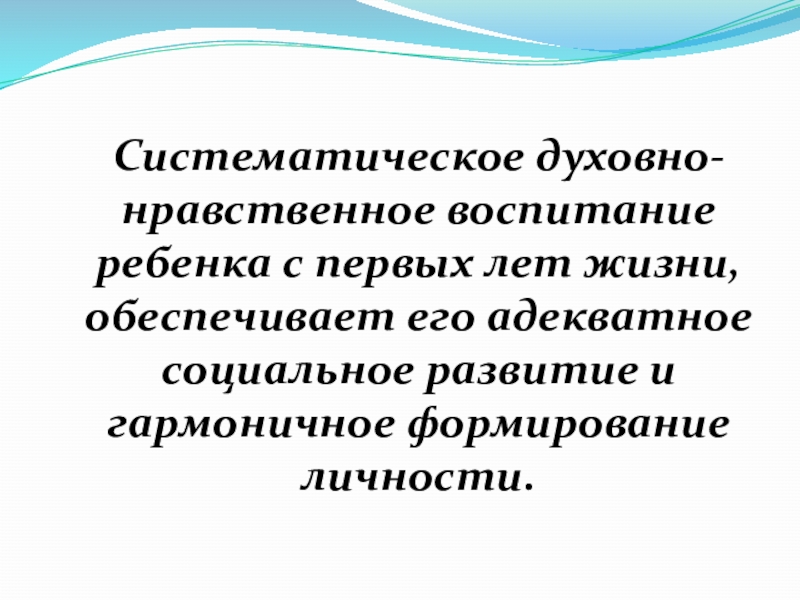 Систематическое духовно-нравственное воспитание ребенка с первых лет жизни, обеспечивает его адекватное социальное развитие и гармоничное формирование личности.